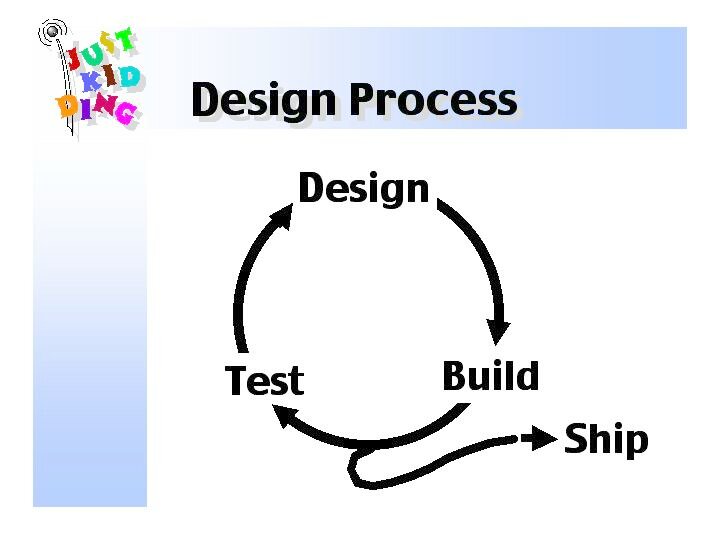 JUST KID DING

Design Process

Design

Build

Test

Ship